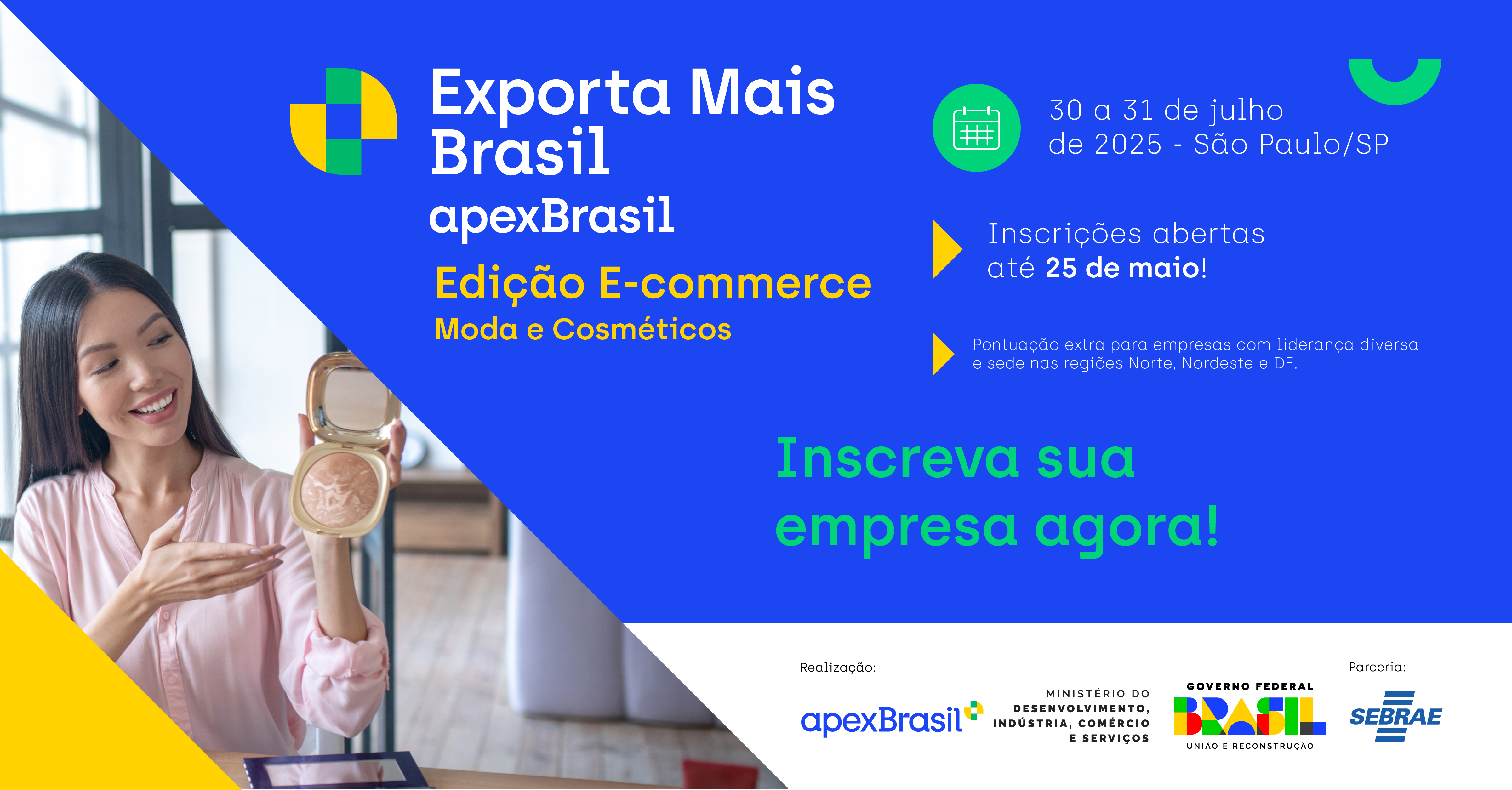 Exporta Mais Brasil
apexBrasil
Edição E-commerce
Moda e Cosméticos

30 a 31 de julho de 2025 - São Paulo/SP

Inscrições abertas até 25 de maio!

Pontuação extra para empresas com liderança diversa e sede nas regiões Norte, Nordeste e DF.

Inscreva sua empresa agora!

Realização:
apexBrasil
MINISTÉRIO DO DESENVOLVIMENTO, INDÚSTRIA, COMÉRCIO E SERVIÇOS
GOVERNO FEDERAL
BRASIL
UNIÃO E RECONSTRUÇÃO
Parceria:
SEBRAE